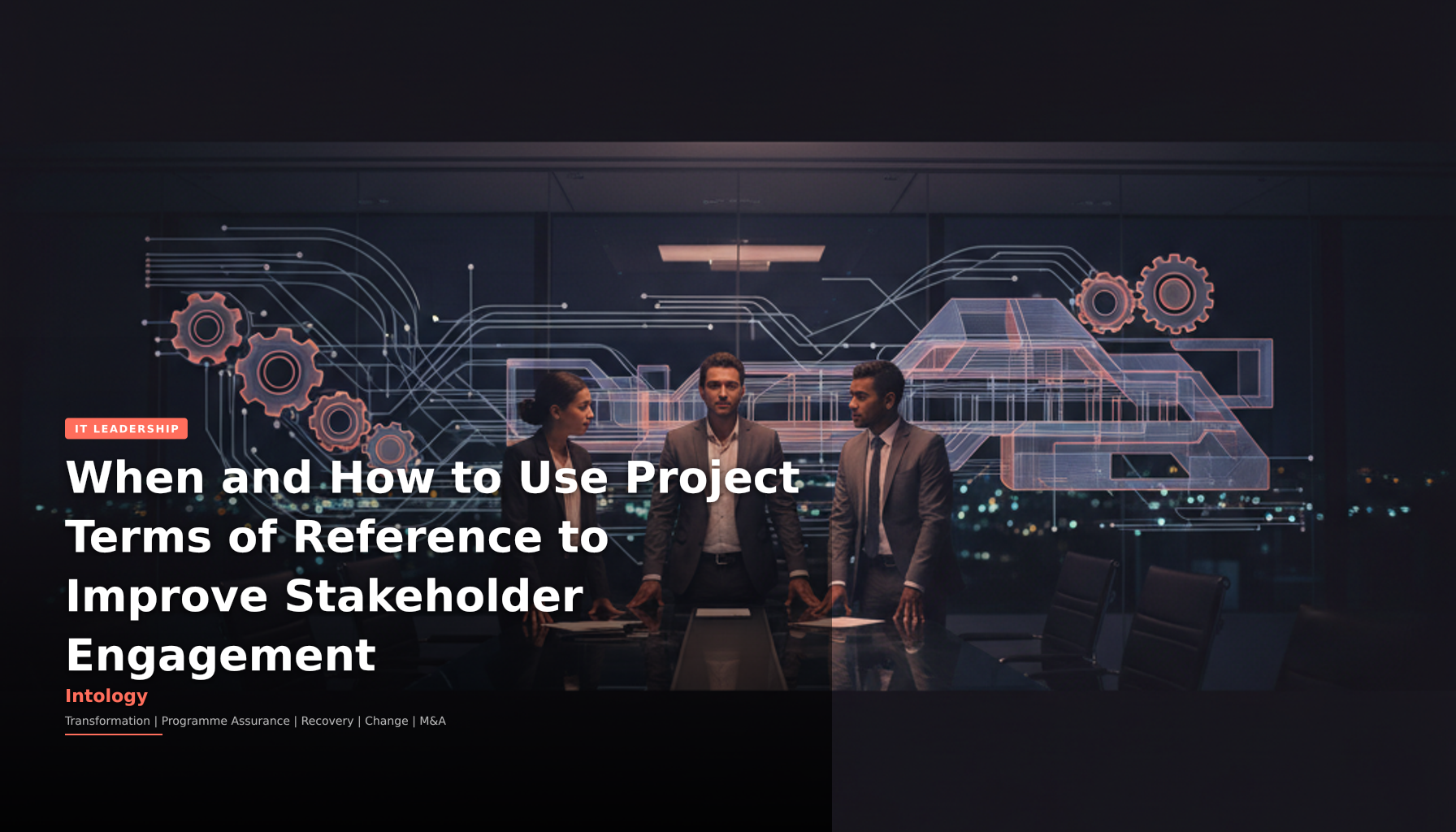 IT LEADERSHIP

When and How to Use Project Terms of Reference to Improve Stakeholder Engagement

Intology

Transformation | Programme Assurance | Recovery | Change | M&A